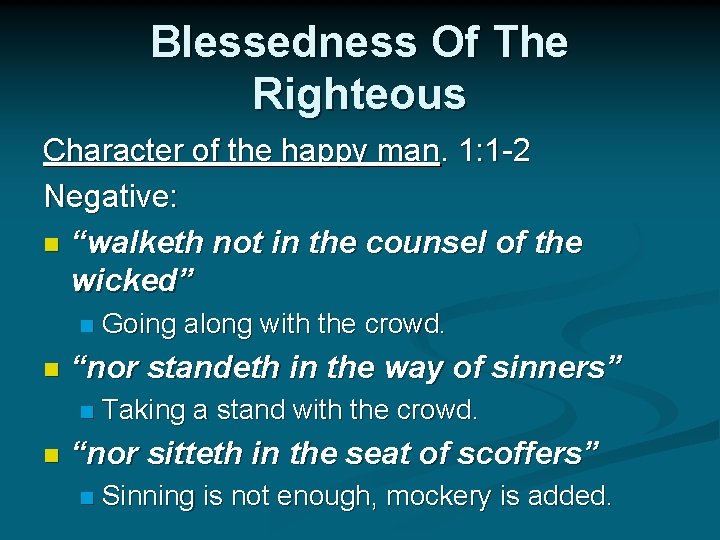 Blessedness Of The Righteous

Character of the happy man. 1:1-2

Negative:

“walketh not in the counsel of the wicked”

Going along with the crowd.

“nor standeth in the way of sinners”

Taking a stand with the crowd.

“nor sitteth in the seat of scoffers”

Sinning is not enough, mockery is added.